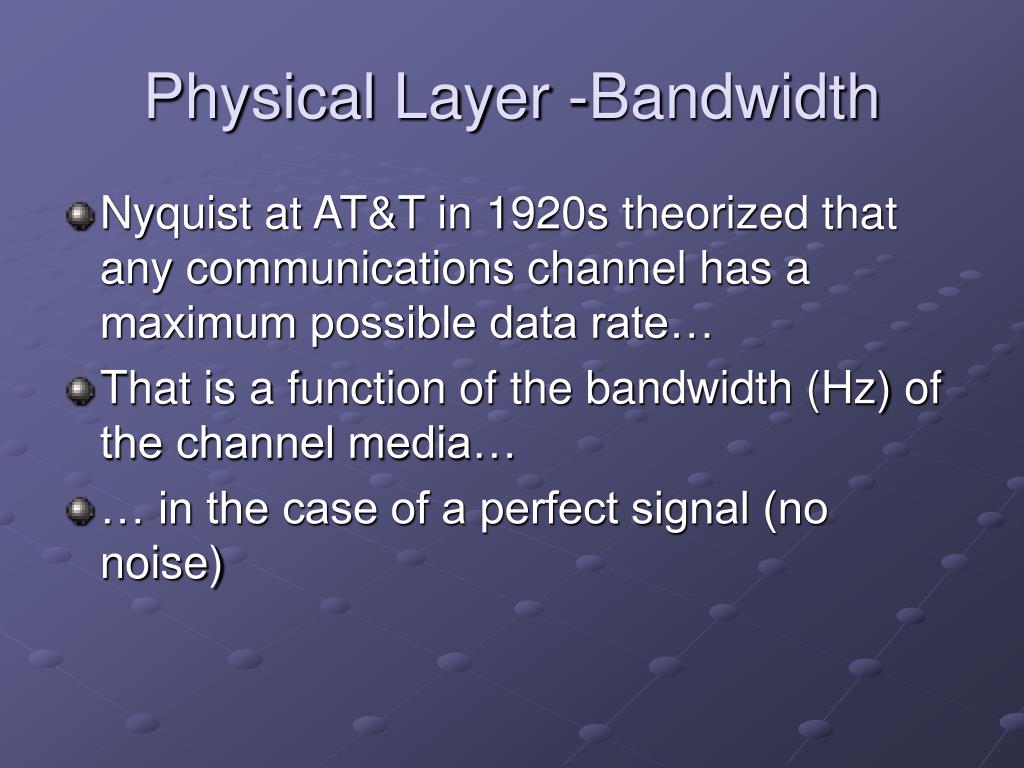 Physical Layer -Bandwidth

Nyquist at AT&T in 1920s theorized that any communications channel has a maximum possible data rate…

That is a function of the bandwidth (Hz) of the channel media…

… in the case of a perfect signal (no noise)